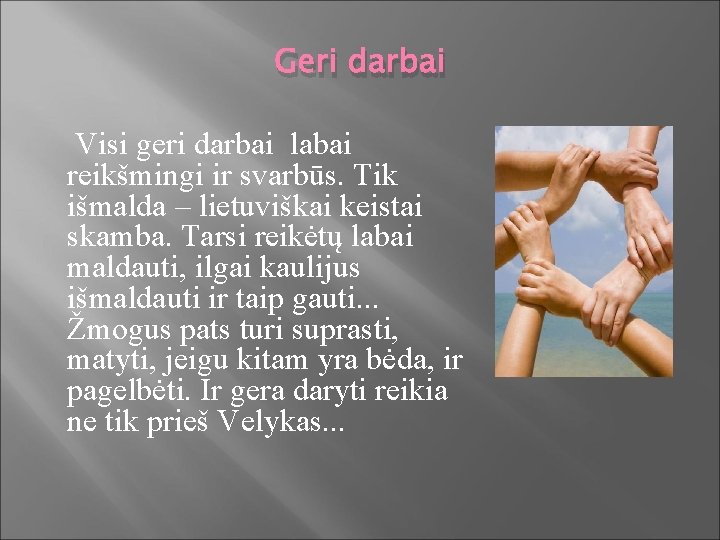 Geri darbai

Visi geri darbai labai reikšmingi ir svarbūs. Tik išmalda – lietuviškai keistai skamba. Tarsi reikėtų labai maldauti, ilgai kaulijus išmaldauti ir taip gauti... Žmogus pats turi suprasti, matyti, jeigu kitam yra bėda, ir pagelbėti. Ir gera daryti reikia ne tik prieš Velykas...